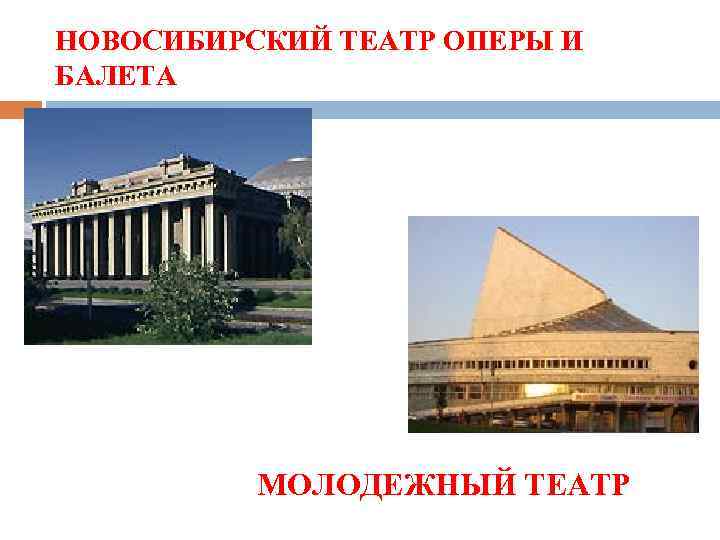 НОВОСИБИРСКИЙ ТЕАТР ОПЕРЫ И БАЛЕТА

МОЛОДЕЖНЫЙ ТЕАТР